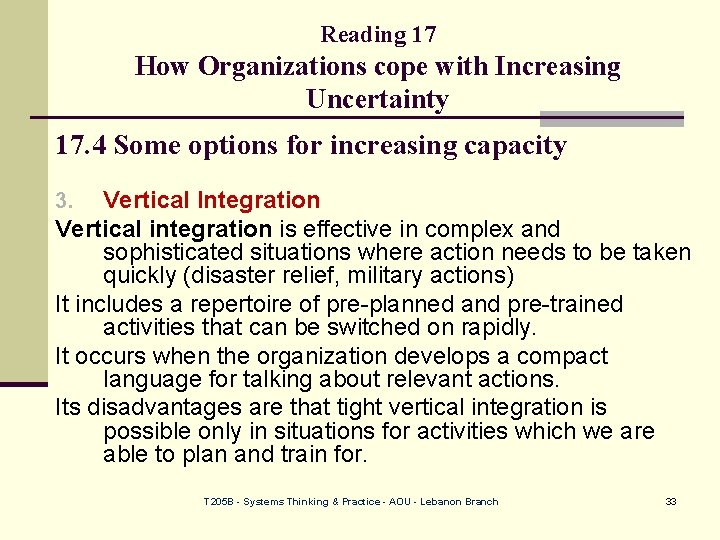 Reading 17
How Organizations cope with Increasing Uncertainty

17.4 Some options for increasing capacity

3. Vertical Integration

Vertical integration is effective in complex and sophisticated situations where action needs to be taken quickly (disaster relief, military actions)

It includes a repertoire of pre-planned and pre-trained activities that can be switched on rapidly.

It occurs when the organization develops a compact language for talking about relevant actions.

Its disadvantages are that tight vertical integration is possible only in situations for activities which we are able to plan and train for.

T205B - Systems Thinking & Practice - AOU - Lebanon Branch

33